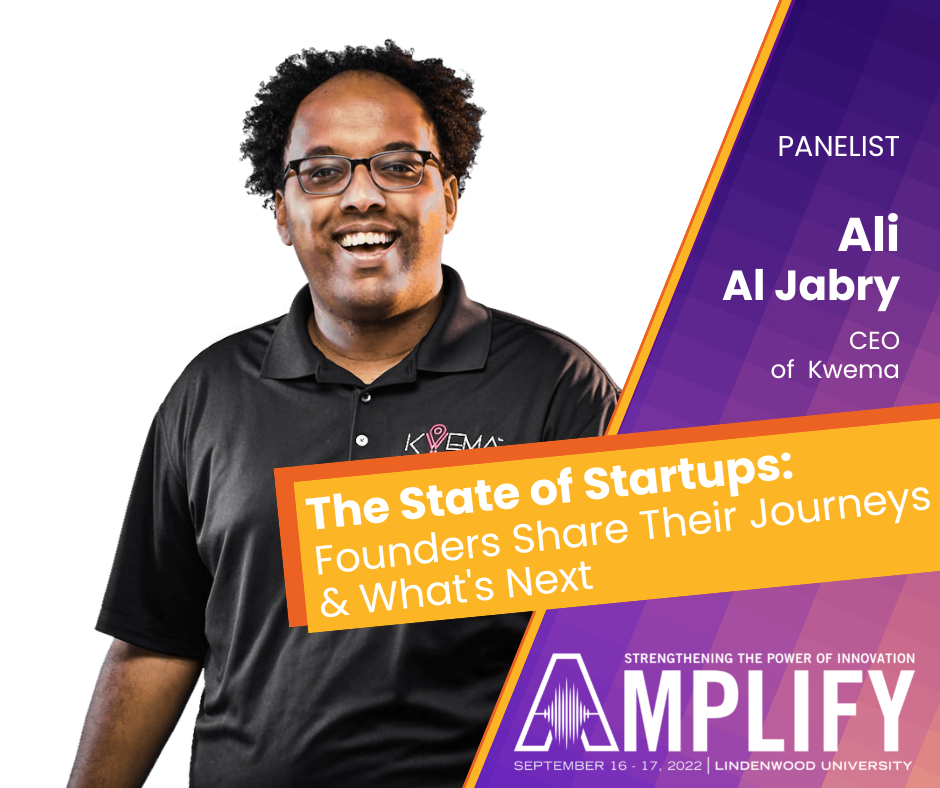 PANELIST

Ali
Al Jabry

CEO
of Kwema

KWEMA

The State of Startups:
Founders Share Their Journeys & What's Next

STRENGTHENING THE POWER OF INNOVATION
AMPLIFY
SEPTEMBER 16 - 17, 2022 | LINDENWOOD UNIVERSITY